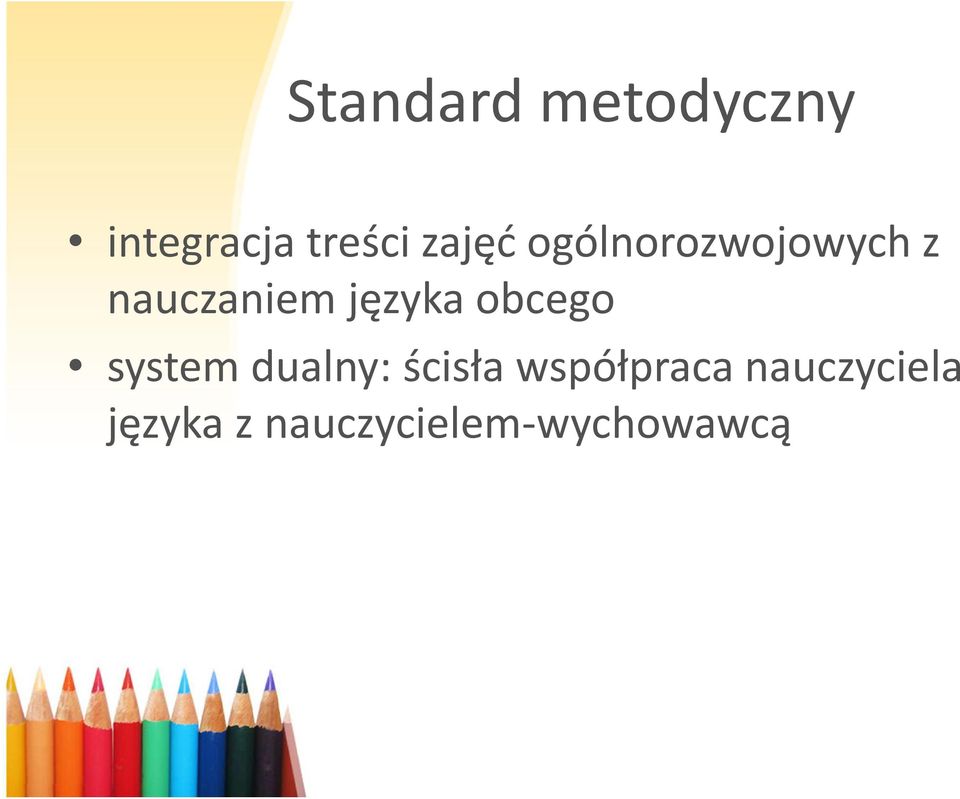 Standard metodyczny

• integracja treści zajęć ogólnorozwojowych z nauczaniem języka obcego
• system dualny: ścisła współpraca nauczyciela języka z nauczycielem-wychowawcą